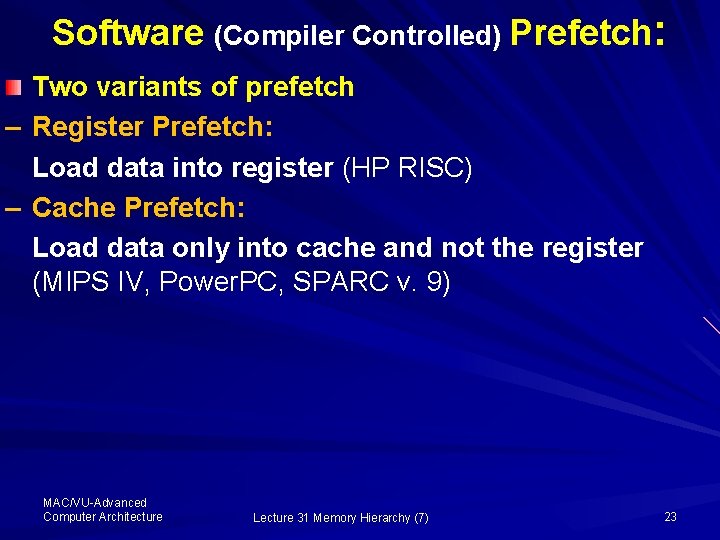 Software (Compiler Controlled) Prefetch:

Two variants of prefetch

– Register Prefetch:

Load data into register (HP RISC)

– Cache Prefetch:

Load data only into cache and not the register (MIPS IV, PowerPC, SPARC v. 9)

MAC/VU-Advanced Computer Architecture

Lecture 31 Memory Hierarchy (7)

23